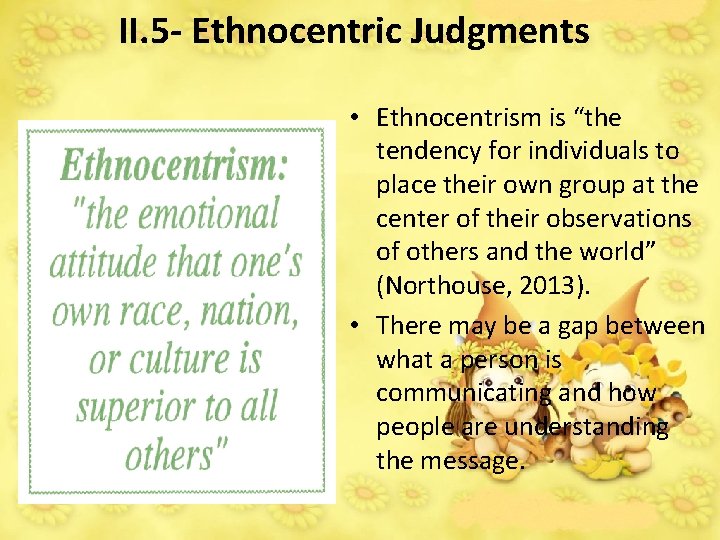 II.5- Ethnocentric Judgments

Ethnocentrism: "the emotional attitude that one's own race, nation, or culture is superior to all others"

• Ethnocentrism is “the tendency for individuals to place their own group at the center of their observations of others and the world” (Northouse, 2013).

• There may be a gap between what a person is communicating and how people are understanding the message.